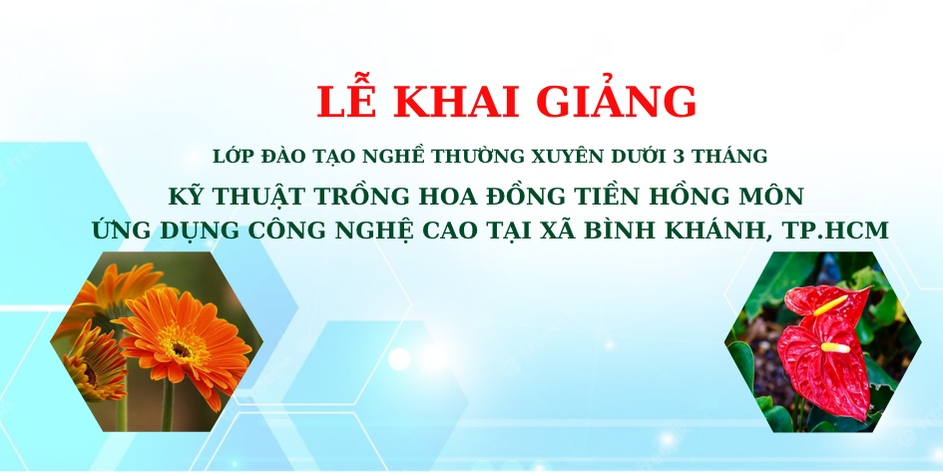 LỄ KHAI GIẢNG

LỚP ĐÀO TẠO NGHỀ THƯỜNG XUYÊN DƯỚI 3 THÁNG

KỸ THUẬT TRỒNG HOA ĐỒNG TIỀN HỒNG MÔN ỨNG DỤNG CÔNG NGHỆ CAO TẠI XÃ BÌNH KHÁNH, TP.HCM